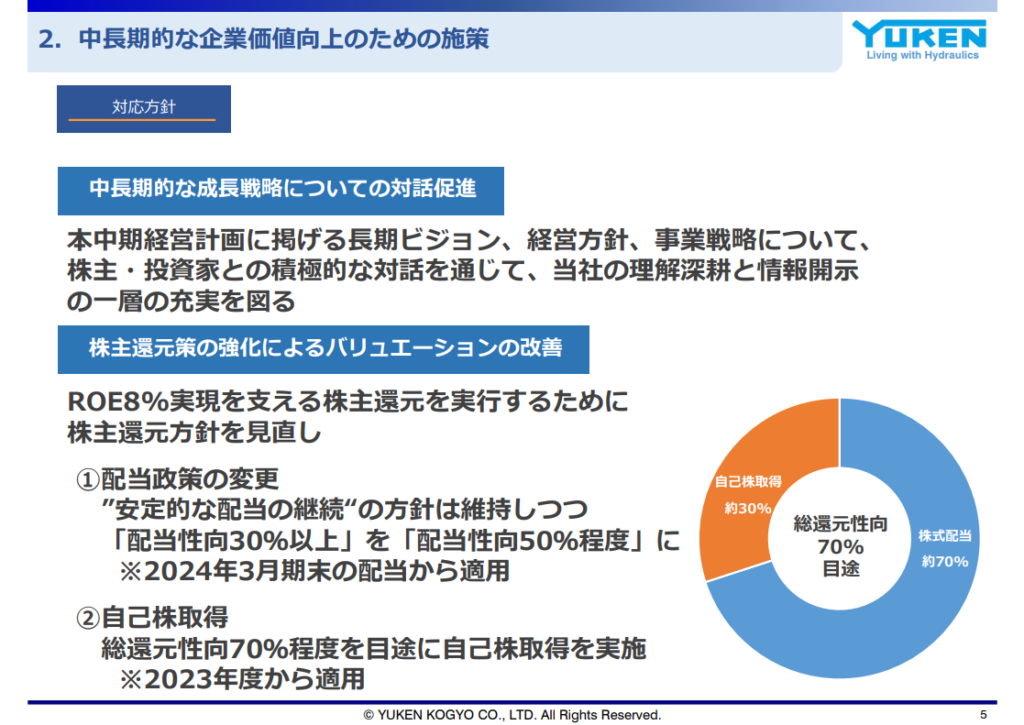 2. 中長期的な企業価値向上のための施策

YUKEN
Living with Hydraulics

対応方針

中長期的な成長戦略についての対話促進

本中期経営計画に掲げる長期ビジョン、経営方針、事業戦略について、株主・投資家との積極的な対話を通じて、当社の理解深耕と情報開示の一層の充実を図る

株主還元策の強化によるバリュエーションの改善

ROE8%実現を支える株主還元を実行するために株主還元方針を見直し

①配当政策の変更
”安定的な配当の継続“の方針は維持しつつ
「配当性向30%以上」を「配当性向50%程度」に
※2024年3月期末の配当から適用

②自己株取得
総還元性向70%程度を目途に自己株取得を実施
※2023年度から適用

自己株取得
約30%

総還元性向
70%
目途

株式配当
約70%

© YUKEN KOGYO CO., LTD. All Rights Reserved.

5